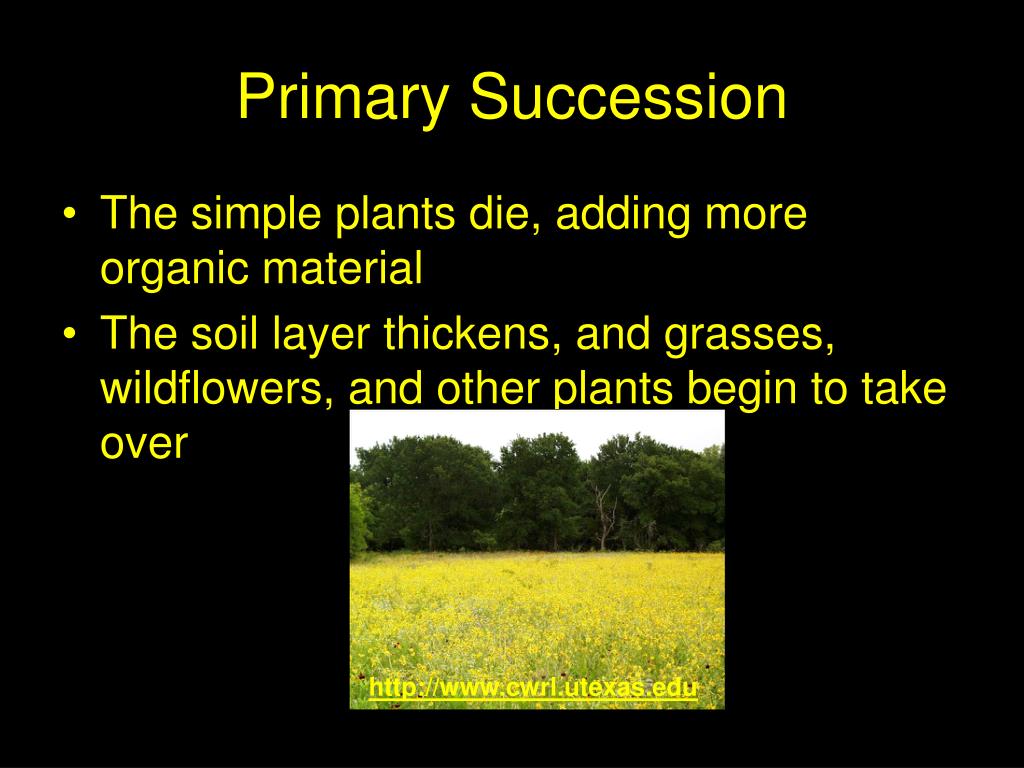 Primary Succession

• The simple plants die, adding more organic material

• The soil layer thickens, and grasses, wildflowers, and other plants begin to take over

http://www.cwrl.utexas.edu